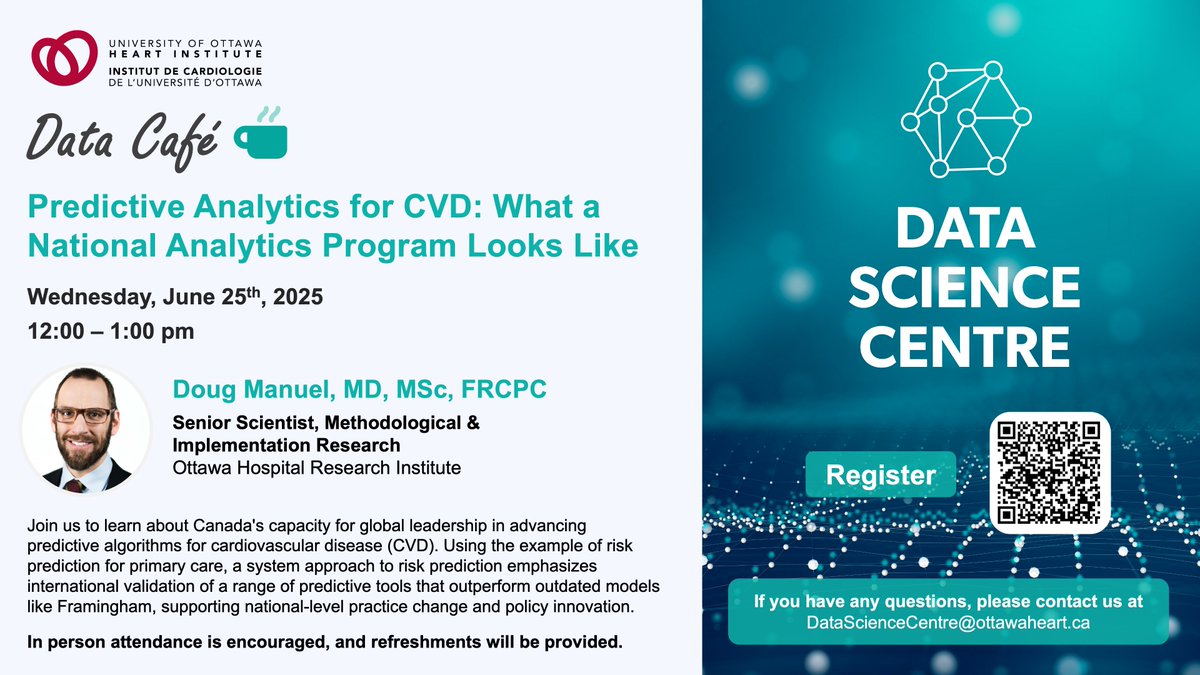 UNIVERSITY OF OTTAWA
HEART INSTITUTE
INSTITUT DE CARDIOLOGIE
DE L'UNIVERSITÉ D'OTTAWA

Data Café

Predictive Analytics for CVD: What a National Analytics Program Looks Like

Wednesday, June 25$^{th}$, 2025
12:00 – 1:00 pm

Doug Manuel, MD, MSc, FRCPC
Senior Scientist, Methodological & Implementation Research
Ottawa Hospital Research Institute

Join us to learn about Canada's capacity for global leadership in advancing predictive algorithms for cardiovascular disease (CVD). Using the example of risk prediction for primary care, a system approach to risk prediction emphasizes international validation of a range of predictive tools that outperform outdated models like Framingham, supporting national-level practice change and policy innovation.

In person attendance is encouraged, and refreshments will be provided.

DATA SCIENCE CENTRE

Register

If you have any questions, please contact us at
DataScienceCentre@ottawaheart.ca